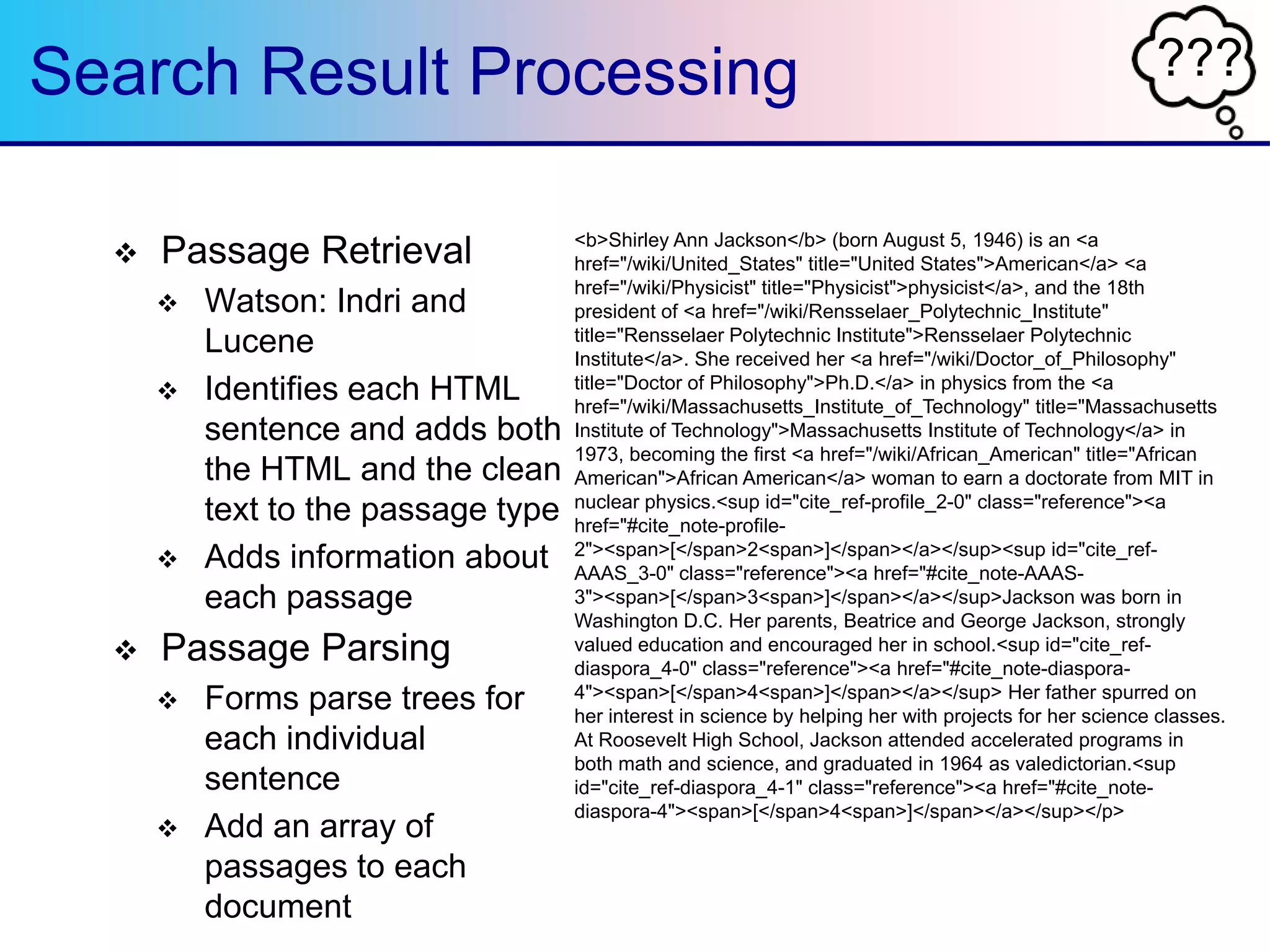 Search Result Processing

???

❖ Passage Retrieval
❖ Watson: Indri and Lucene
❖ Identifies each HTML sentence and adds both the HTML and the clean text to the passage type
❖ Adds information about each passage
❖ Passage Parsing
❖ Forms parse trees for each individual sentence
❖ Add an array of passages to each document

<b>Shirley Ann Jackson</b> (born August 5, 1946) is an <a href="/wiki/United_States" title="United States">American</a> <a href="/wiki/Physicist" title="Physicist">physicist</a>, and the 18th president of <a href="/wiki/Rensselaer_Polytechnic_Institute" title="Rensselaer Polytechnic Institute">Rensselaer Polytechnic Institute</a>. She received her <a href="/wiki/Doctor_of_Philosophy" title="Doctor of Philosophy">Ph.D.</a> in physics from the <a href="/wiki/Massachusetts_Institute_of_Technology" title="Massachusetts Institute of Technology">Massachusetts Institute of Technology</a> in 1973, becoming the first <a href="/wiki/African_American" title="African American">African American</a> woman to earn a doctorate from MIT in nuclear physics.<sup id="cite_ref-profile_2-0" class="reference"><a href="#cite_note-profile-2"><span>[</span>2<span>]</span></a></sup><sup id="cite_ref-AAAS_3-0" class="reference"><a href="#cite_note-AAAS-3"><span>[</span>3<span>]</span></a></sup>Jackson was born in Washington D.C. Her parents, Beatrice and George Jackson, strongly valued education and encouraged her in school.<sup id="cite_ref-diaspora_4-0" class="reference"><a href="#cite_note-diaspora-4"><span>[</span>4<span>]</span></a></sup> Her father spurred on her interest in science by helping her with projects for her science classes. At Roosevelt High School, Jackson attended accelerated programs in both math and science, and graduated in 1964 as valedictorian.<sup id="cite_ref-diaspora_4-1" class="reference"><a href="#cite_note-diaspora-4"><span>[</span>4<span>]</span></a></sup></p>